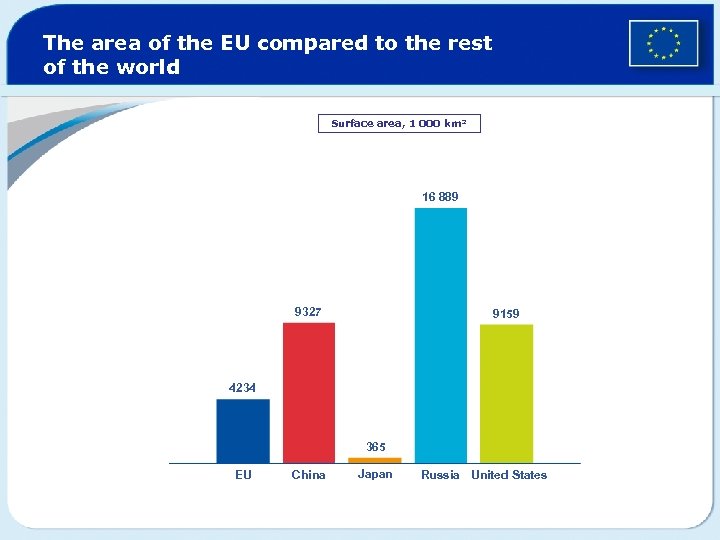 The area of the EU compared to the rest of the world

Surface area, 1 000 km²

4234
9327
365
16 889
9159

EU
China
Japan
Russia
United States